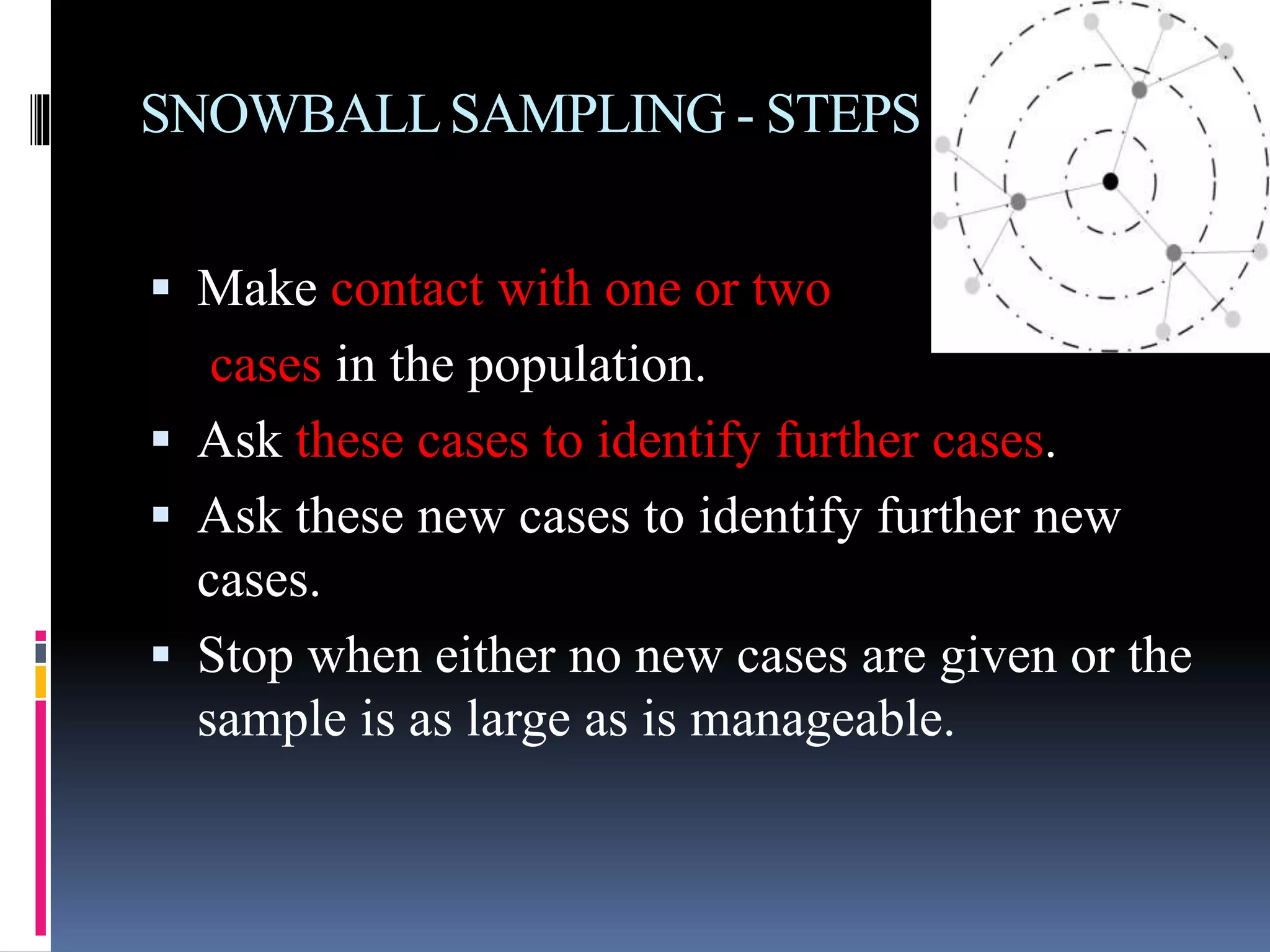 SNOWBALL SAMPLING - STEPS

▪ Make contact with one or two cases in the population.

▪ Ask these cases to identify further cases.

▪ Ask these new cases to identify further new cases.

▪ Stop when either no new cases are given or the sample is as large as is manageable.